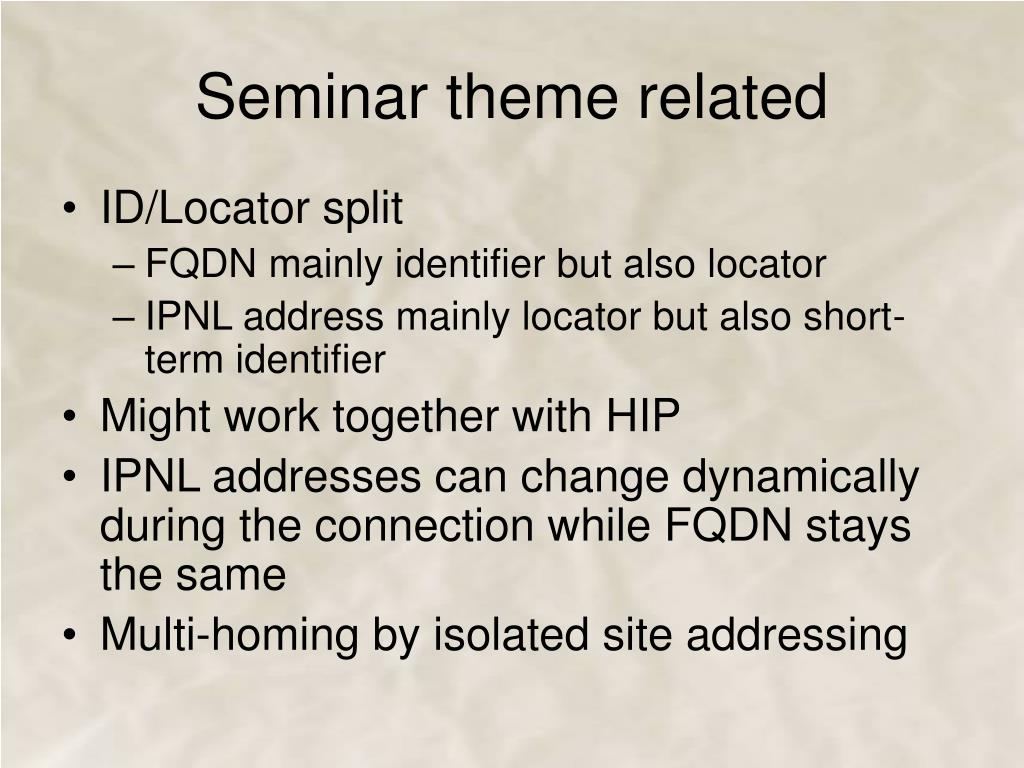 Seminar theme related

• ID/Locator split
– FQDN mainly identifier but also locator
– IPNL address mainly locator but also short-term identifier
• Might work together with HIP
• IPNL addresses can change dynamically during the connection while FQDN stays the same
• Multi-homing by isolated site addressing